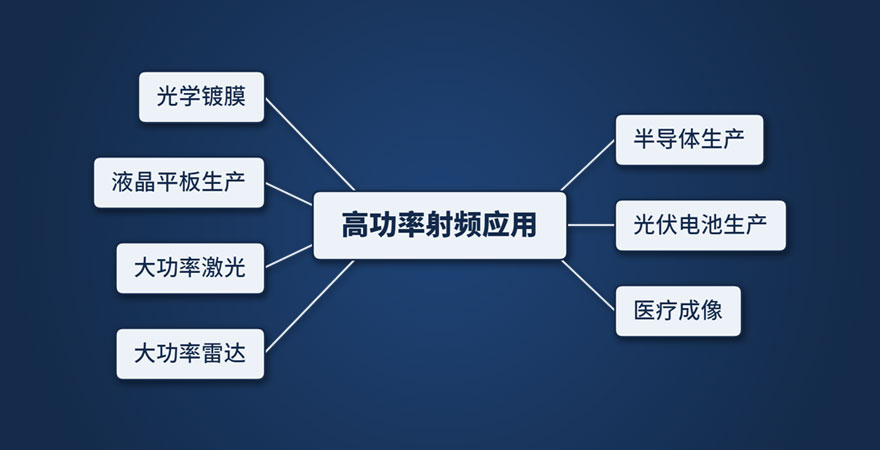 光学镀膜

液晶平板生产

大功率激光

大功率雷达

高功率射频应用

半导体生产

光伏电池生产

医疗成像